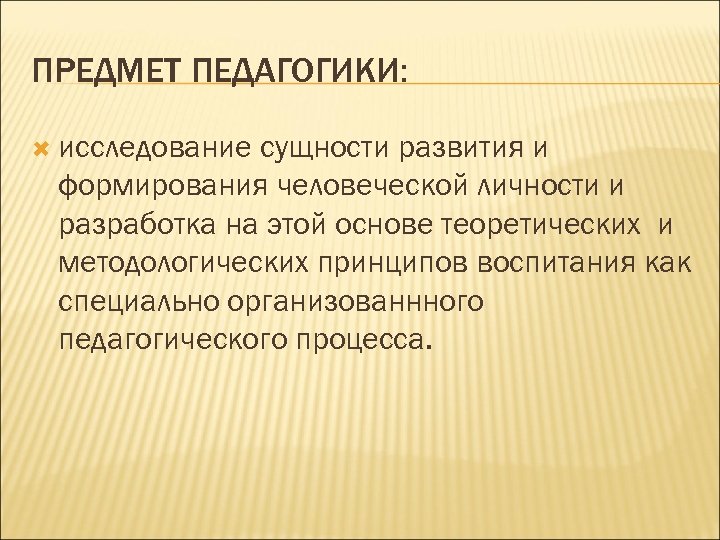 ПРЕДМЕТ ПЕДАГОГИКИ:

исследование сущности развития и формирования человеческой личности и разработка на этой основе теоретических и методологических принципов воспитания как специально организованнного педагогического процесса.